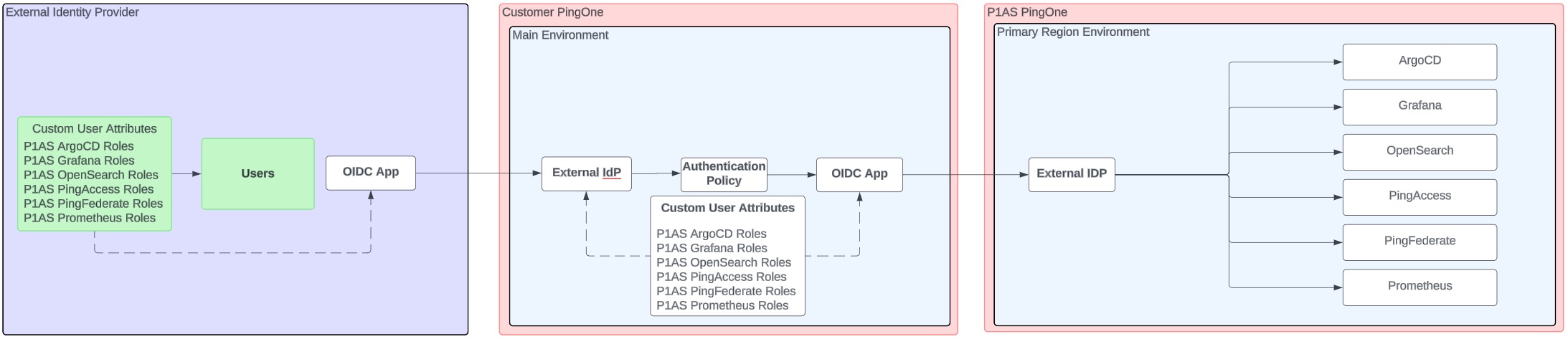 External Identity Provider

Custom User Attributes
P1AS ArgoCD Roles
P1AS Grafana Roles
P1AS OpenSearch Roles
P1AS PingAccess Roles
P1AS PingFederate Roles
P1AS Prometheus Roles

Users

OIDC App

Customer PingOne

Main Environment

External IdP

Authentication Policy

OIDC App

Custom User Attributes

P1AS ArgoCD Roles
P1AS Grafana Roles
P1AS OpenSearch Roles
P1AS PingAccess Roles
P1AS PingFederate Roles
P1AS Prometheus Roles

P1AS PingOne

Primary Region Environment

External IDP

ArgoCD

Grafana

OpenSearch

PingAccess

PingFederate

Prometheus